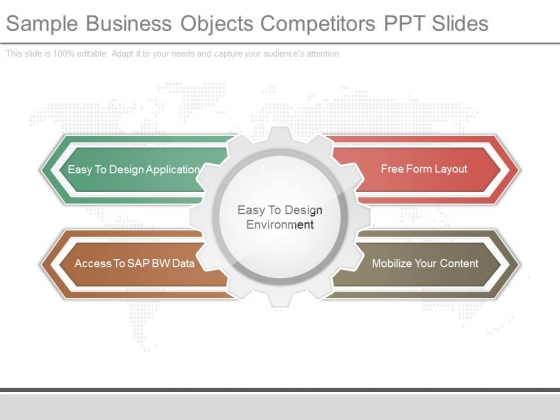 Sample Business Objects Competitors PPT Slides

This slide is 100% editable. Adapt it to your needs and capture your audience's attention.

Easy To Design Application

Free Form Layout

Easy To Design Environment

Access To SAP BW Data

Mobilize Your Content